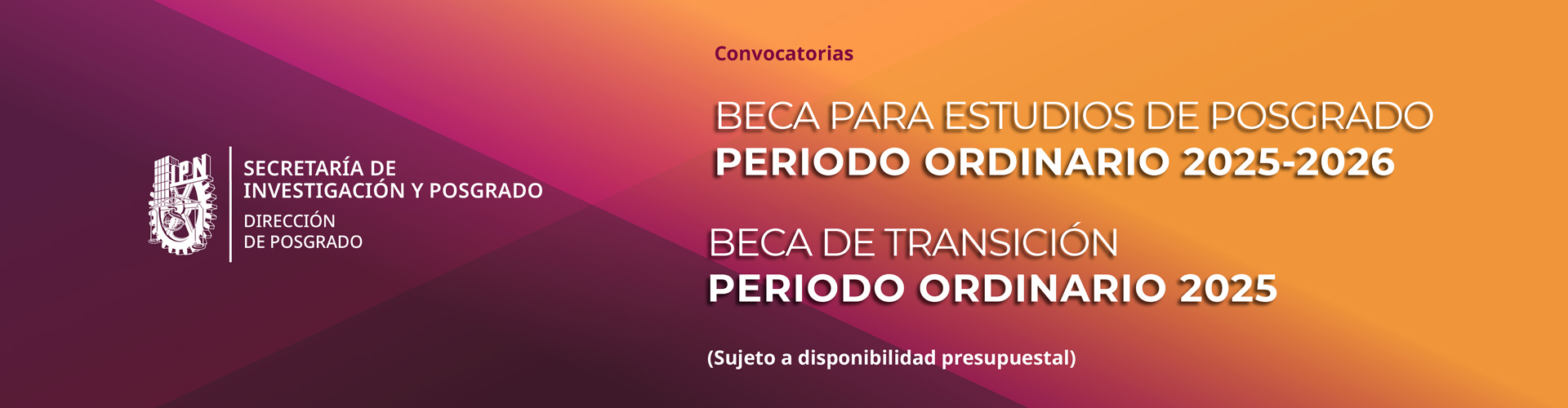 IPN

SECRETARÍA DE INVESTIGACIÓN Y POSGRADO

DIRECCIÓN DE POSGRADO

Convocatorias

BECA PARA ESTUDIOS DE POSGRADO
PERIODO ORDINARIO 2025-2026

BECA DE TRANSICIÓN
PERIODO ORDINARIO 2025

(Sujeto a disponibilidad presupuestal)